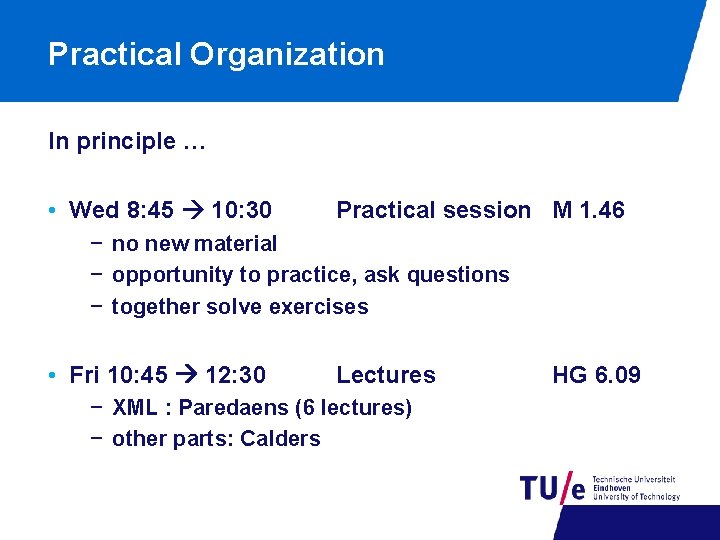 Practical Organization

In principle …

• Wed 8:45 → 10:30 Practical session M 1.46
− no new material
− opportunity to practice, ask questions
− together solve exercises

• Fri 10:45 → 12:30 Lectures HG 6.09
− XML : Paredaens (6 lectures)
− other parts: Calders

TU/e Technische Universiteit Eindhoven University of Technology